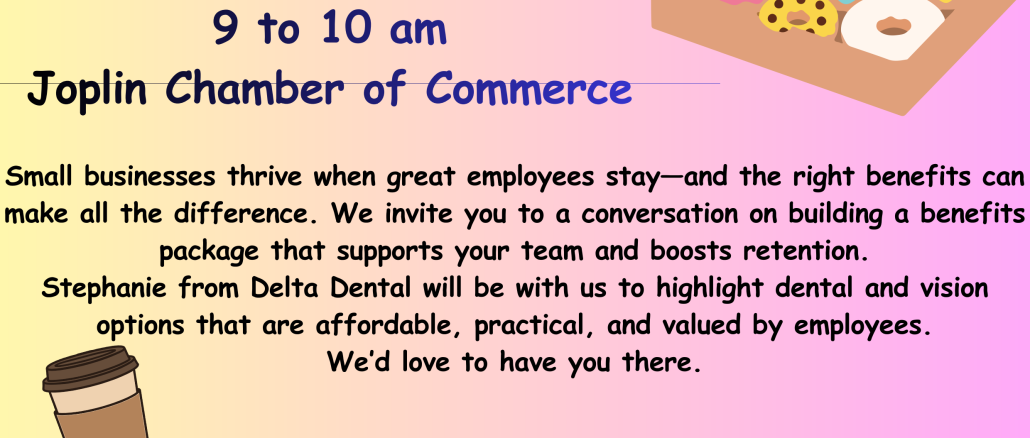 9 to 10 am

Joplin Chamber of Commerce

Small businesses thrive when great employees stay—and the right benefits can make all the difference. We invite you to a conversation on building a benefits package that supports your team and boosts retention.
Stephanie from Delta Dental will be with us to highlight dental and vision options that are affordable, practical, and valued by employees.
We'd love to have you there.